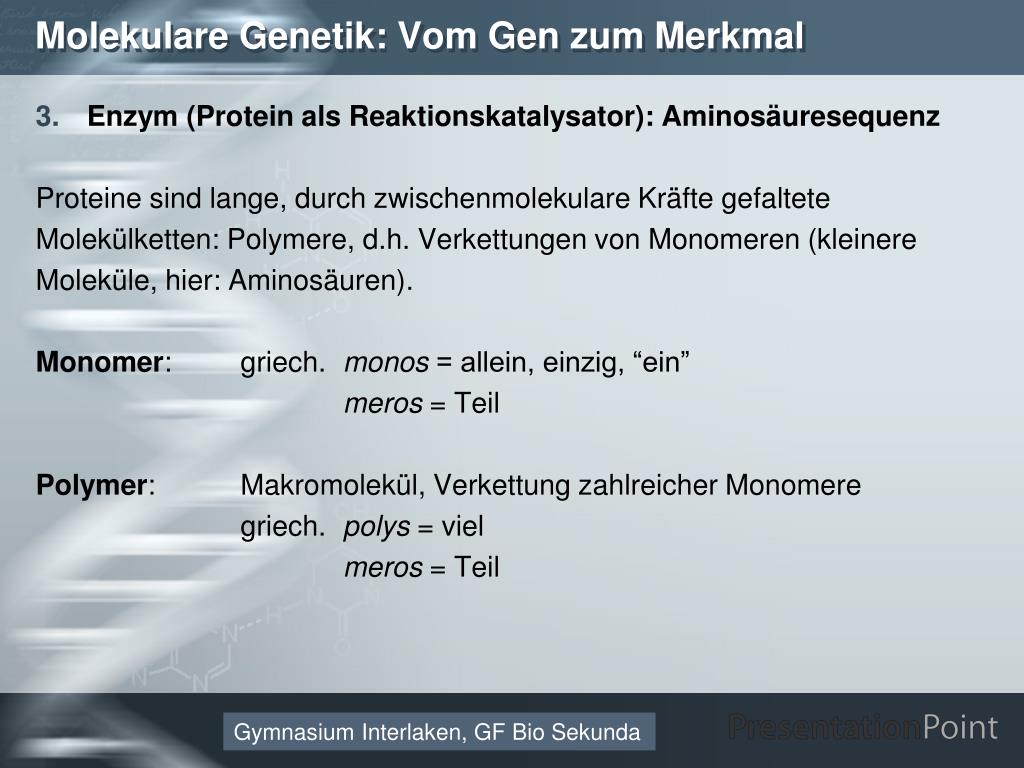 Molekulare Genetik: Vom Gen zum Merkmal

3. Enzym (Protein als Reaktionskatalysator): Aminosäuresequenz

Proteine sind lange, durch zwischenmolekulare Kräfte gefaltete Molekülketten: Polymere, d.h. Verkettungen von Monomeren (kleinere Moleküle, hier: Aminosäuren).

Monomer: griech. monos = allein, einzig, “ein”
meros = Teil

Polymer: Makromolekül, Verkettung zahlreicher Monomere
griech. polys = viel
meros = Teil

Gymnasium Interlaken, GF Bio Sekunda

PresentationPoint